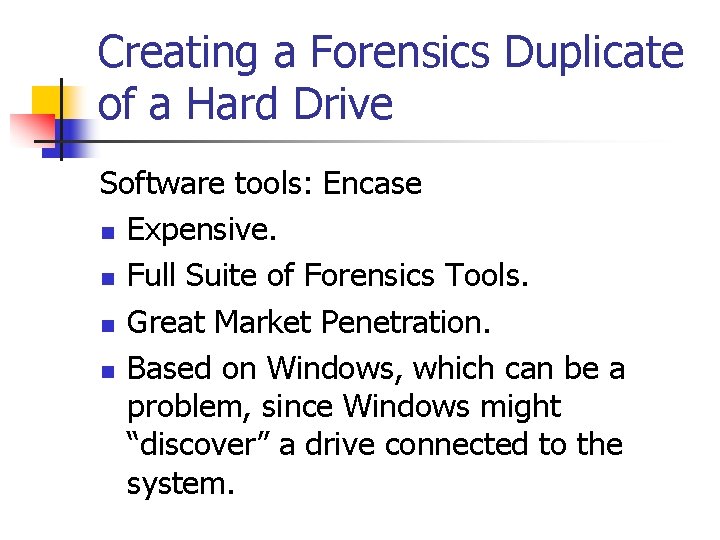 Creating a Forensics Duplicate of a Hard Drive

Software tools: Encase

- Expensive.
- Full Suite of Forensics Tools.
- Great Market Penetration.
- Based on Windows, which can be a problem, since Windows might “discover” a drive connected to the system.